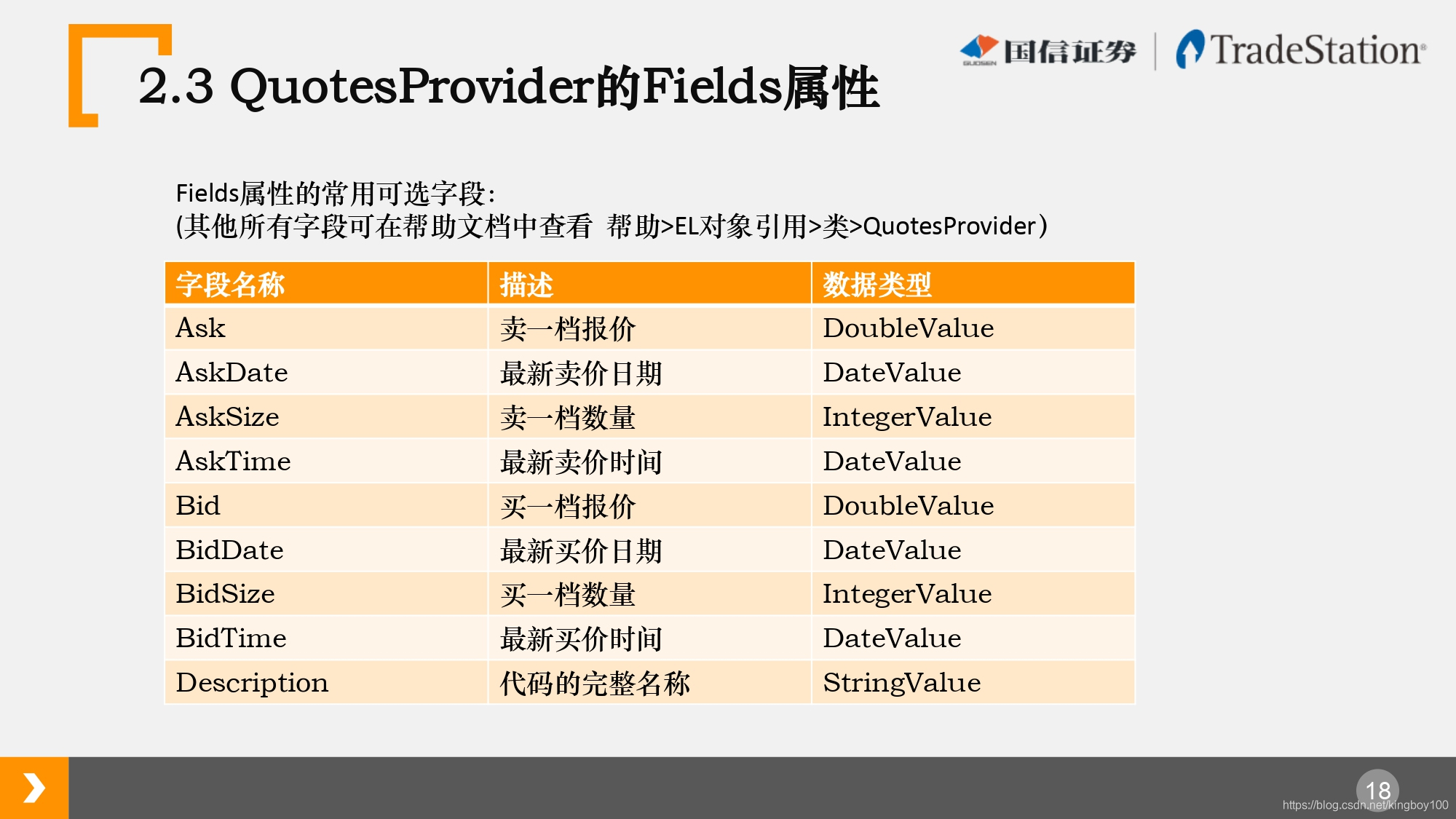 2.3 QuotesProvider的Fields属性

GUOSEN 国信证券 | TradeStation®

Fields属性的常用可选字段:
(其他所有字段可在帮助文档中查看 帮助>EL对象引用>类>QuotesProvider)

| 字段名称 | 描述 | 数据类型 |
|---|---|---|
| Ask | 卖一档报价 | DoubleValue |
| AskDate | 最新卖价日期 | DateValue |
| AskSize | 卖一档数量 | IntegerValue |
| AskTime | 最新卖价时间 | DateValue |
| Bid | 买一档报价 | DoubleValue |
| BidDate | 最新买价日期 | DateValue |
| BidSize | 买一档数量 | IntegerValue |
| BidTime | 最新买价时间 | DateValue |
| Description | 代码的完整名称 | StringValue |

18
https://blog.csdn.net/kingboy100